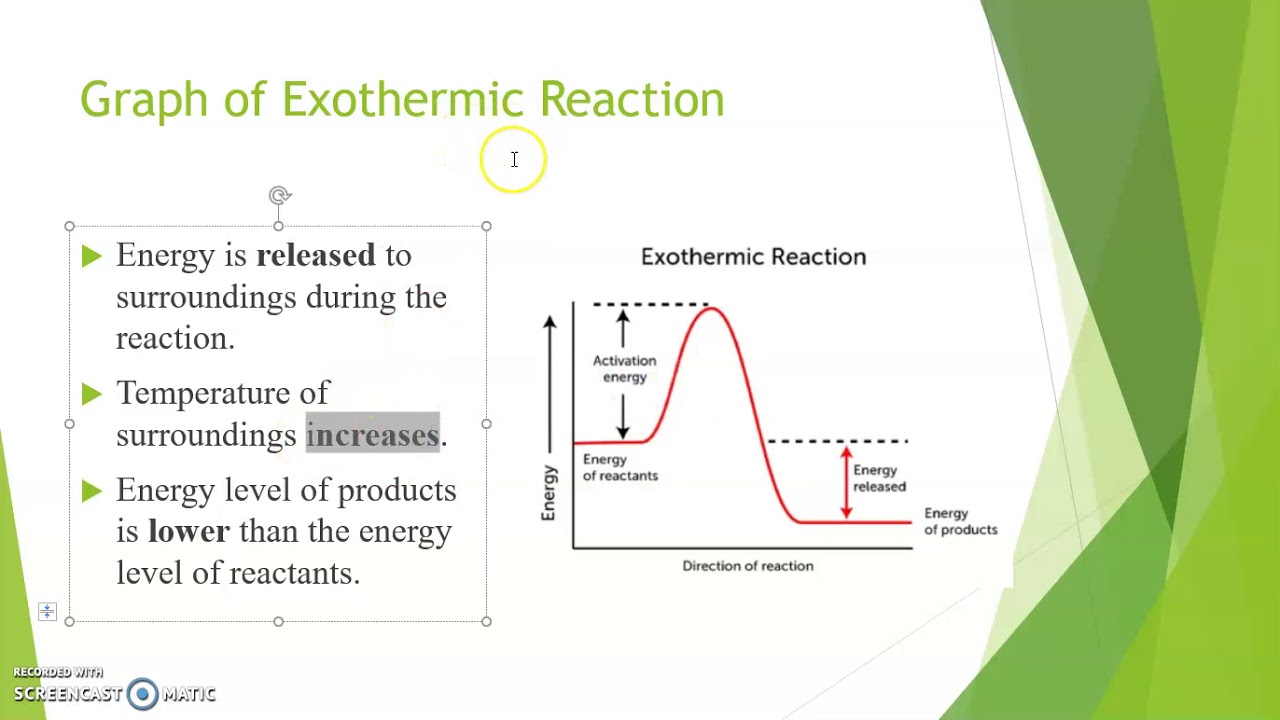 Graph of Exothermic Reaction

Energy is released to surroundings during the reaction.

Temperature of surroundings increases.

Energy level of products is lower than the energy level of reactants.

Exothermic Reaction

Activation energy

Energy of reactants

Energy released

Energy of products

Energy

Direction of reaction

RECORDED WITH SCREENCAST MATIC